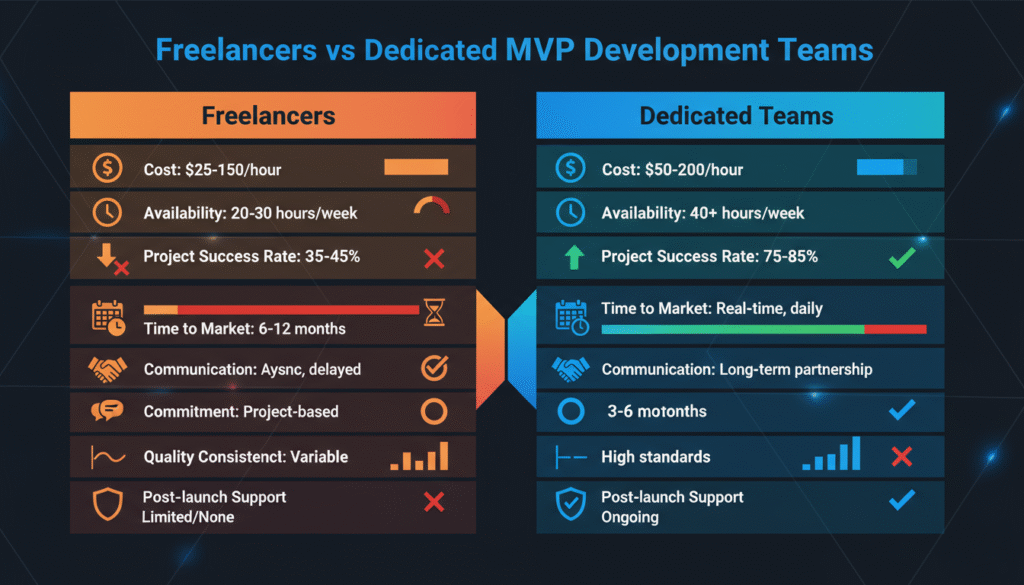 Freelancers vs Dedicated MVP Development Teams

Freelancers

Cost: $25-150/hour

Availability: 20-30 hours/week

Project Success Rate: 35-45%

Time to Market: 6-12 months

Communication: Aysnc, delayed

Commitment: Project-based

Quality Consistencl: Variable

Post-launch Support Limited/None

Dedicated Teams

Cost: $50-200/hour

Availability: 40+ hours/week

Project Success Rate: 75-85%

Time to Market: Real-time, daily

Communication: Long-term partnership

3-6 motonths

High standards

Post-launch Support Ongoing